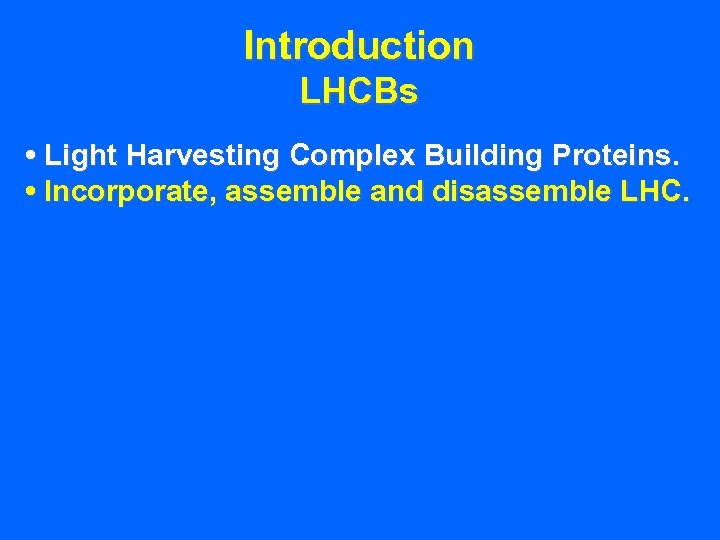 Introduction
LHCBs

• Light Harvesting Complex Building Proteins.
• Incorporate, assemble and disassemble LHC.